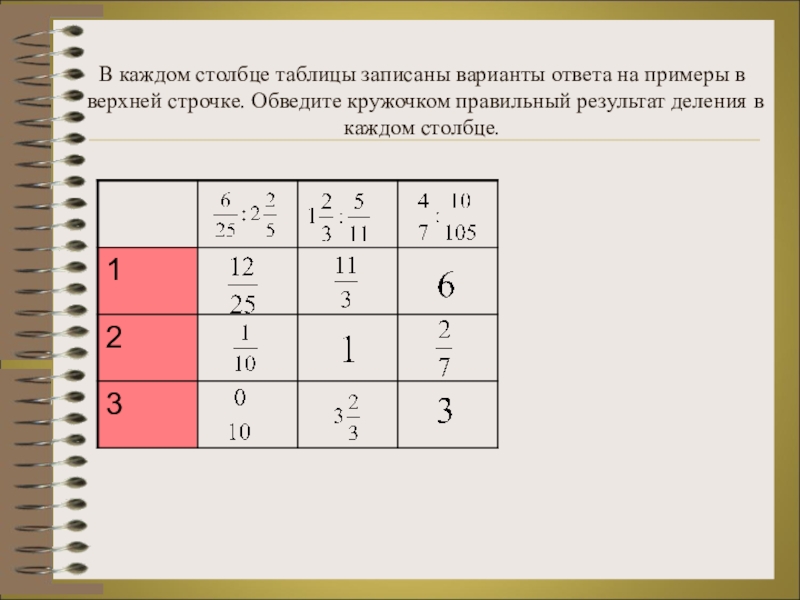 В каждом столбце таблицы записаны варианты ответа на примеры в верхней строчке. Обведите кружочком правильный результат деления в каждом столбце.

| | $\frac{6}{25} : 2\frac{2}{5}$ | $1\frac{2}{3} : \frac{5}{11}$ | $\frac{4}{7} : \frac{10}{105}$ |
|---|---|---|---|
| 1 | $\frac{12}{25}$ | $\frac{11}{3}$ | $6$ |
| 2 | $\frac{1}{10}$ | $1$ | $\frac{2}{7}$ |
| 3 | $\frac{0}{10}$ | $3\frac{2}{3}$ | $3$ |